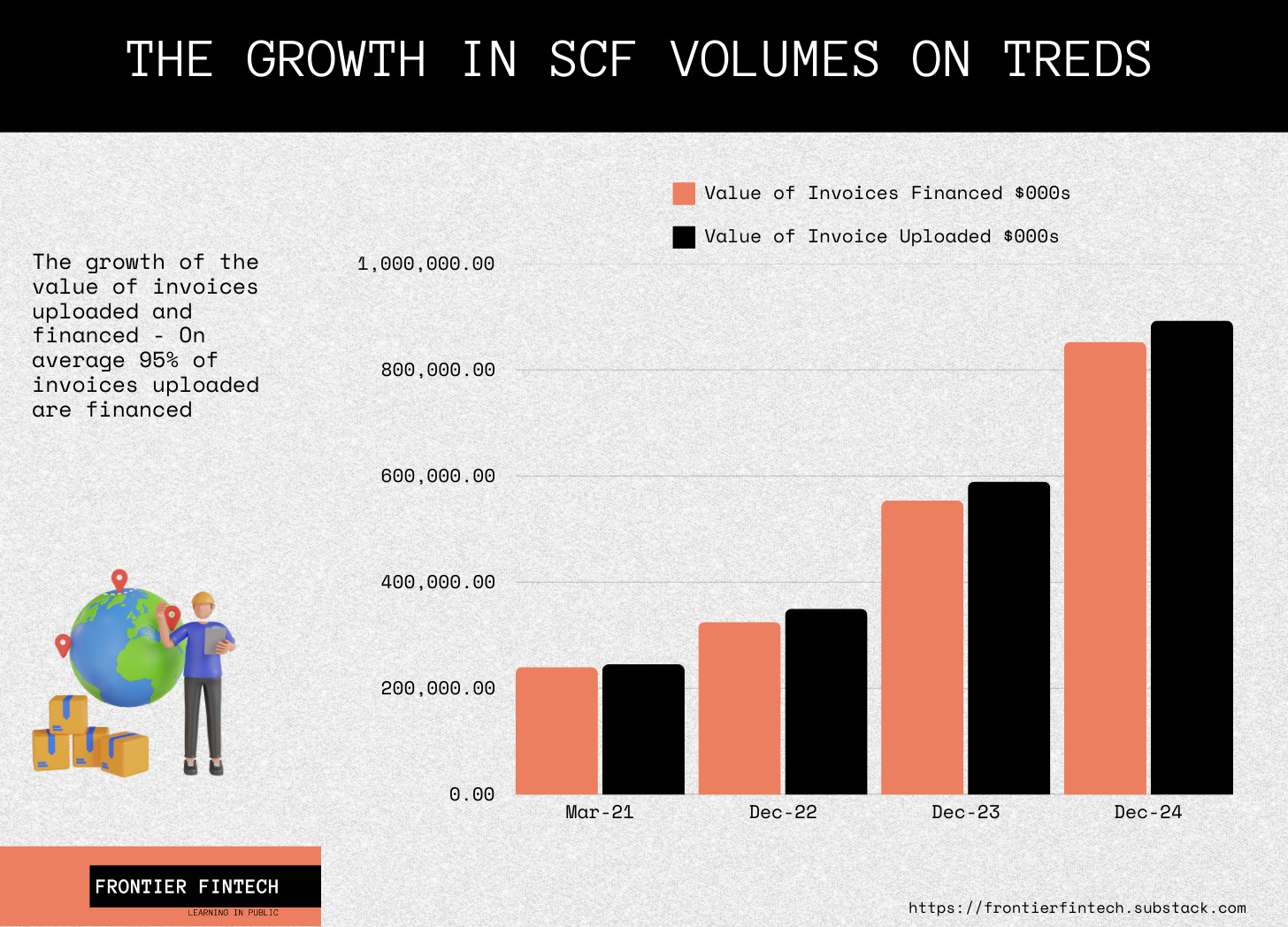 THE GROWTH IN SCF VOLUMES ON TREDS

The growth of the value of invoices uploaded and financed - On average 95% of invoices uploaded are financed

Value of Invoices Financed $000s
Value of Invoice Uploaded $000s

1,000,000.00
800,000.00
600,000.00
400,000.00
200,000.00
0.00

Mar-21
Dec-22
Dec-23
Dec-24

FRONTIER FINTECH
LEARNING IN PUBLIC

https://frontierfintech.substack.com